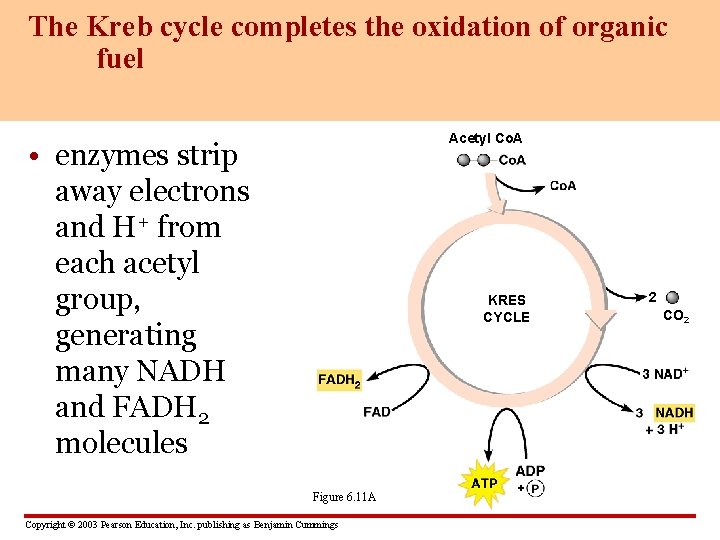 The Kreb cycle completes the oxidation of organic fuel

• enzymes strip away electrons and $H^+$ from each acetyl group, generating many NADH and $FADH_2$ molecules

Acetyl CoA

CoA

CoA

KRES CYCLE

2

$CO_2$

3 $NAD^+$

3 NADH

+ 3 $H^+$

$FADH_2$

FAD

ATP

ADP

+ P

Figure 6.11A

Copyright © 2003 Pearson Education, Inc. publishing as Benjamin Cummings